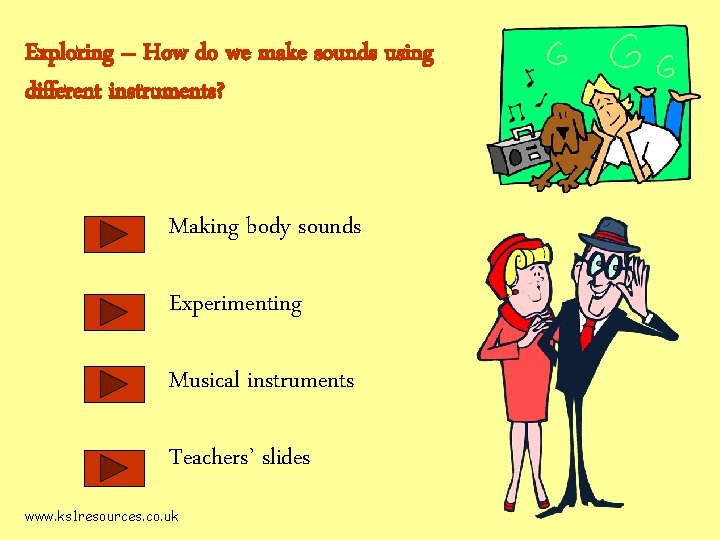 Exploring – How do we make sounds using different instruments?

Making body sounds

Experimenting

Musical instruments

Teachers' slides

www.ks1resources.co.uk